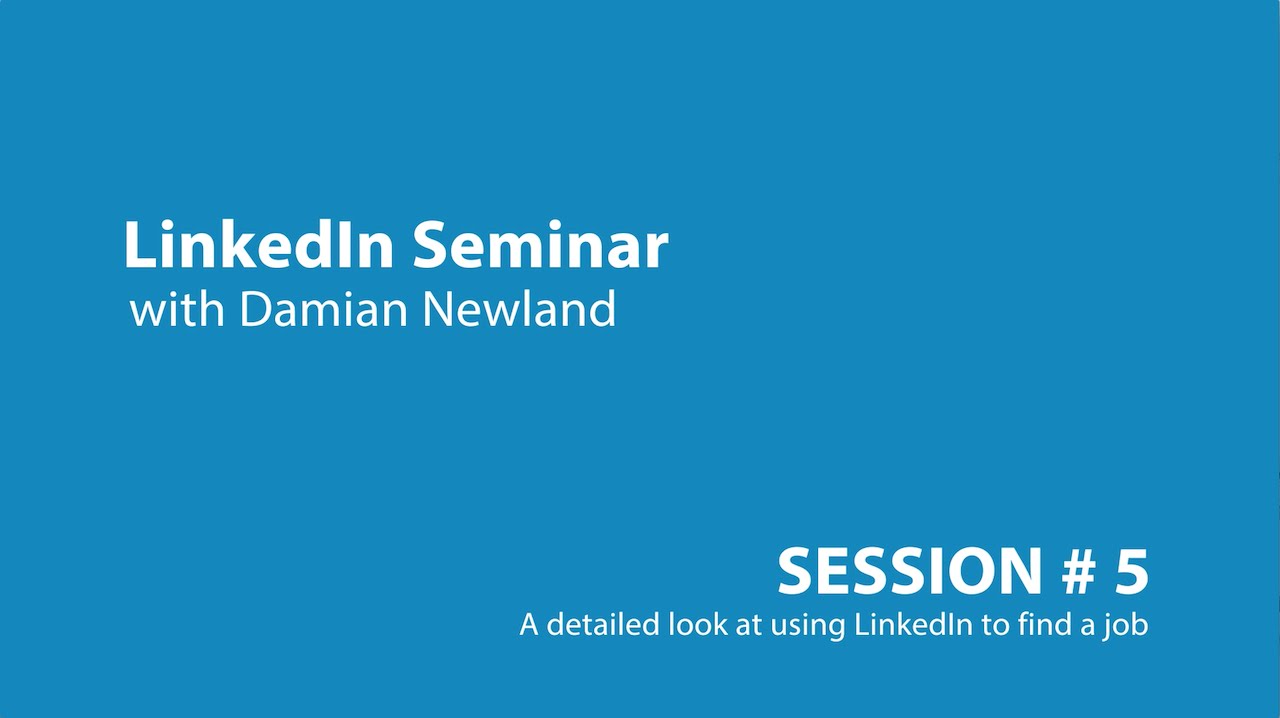 LinkedIn Seminar
with Damian Newland

SESSION # 5
A detailed look at using LinkedIn to find a job